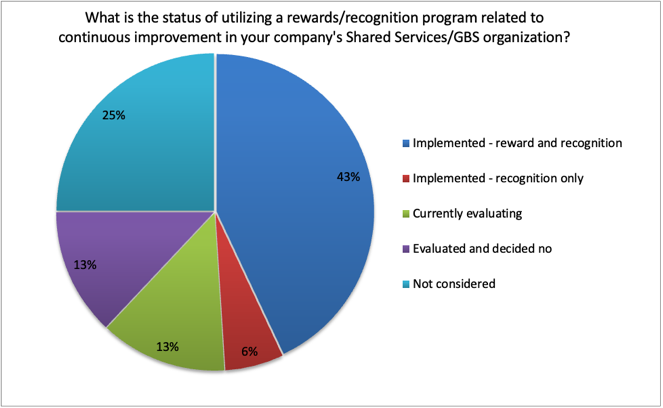 What is the status of utilizing a rewards/recognition program related to continuous improvement in your company's Shared Services/GBS organization?

25%

43%

13%

13%

6%

Implemented - reward and recognition

Implemented - recognition only

Currently evaluating

Evaluated and decided no

Not considered